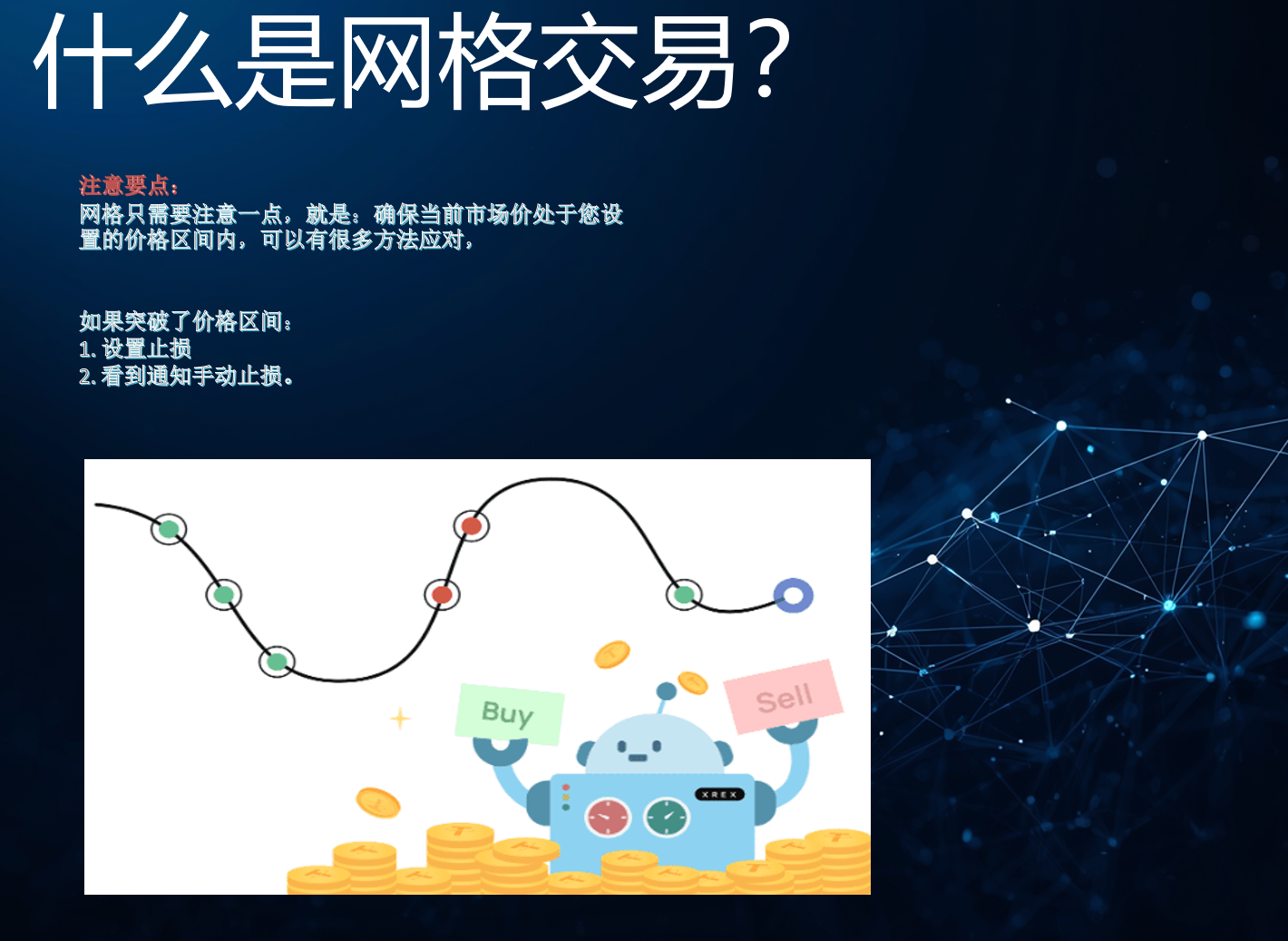 什么是网格交易?

注意要点：
网格只需要注意一点，就是：确保当前市场价处于您设置的价格区间内，可以有很多方法应对，

如果突破了价格区间：
1. 设置止损
2. 看到通知手动止损。

Buy
Sell
XREX